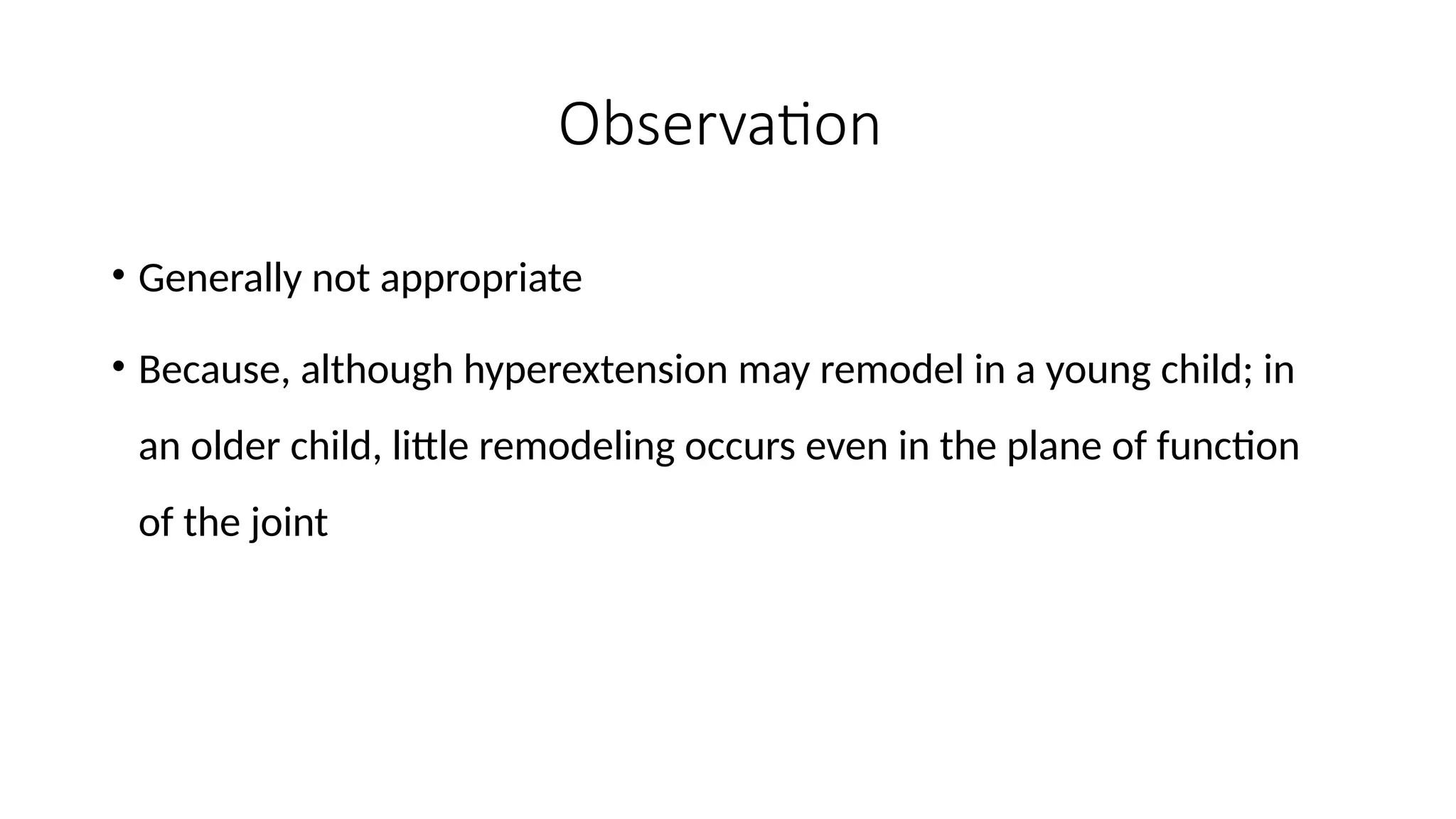 Observation

• Generally not appropriate

• Because, although hyperextension may remodel in a young child; in an older child, little remodeling occurs even in the plane of function of the joint